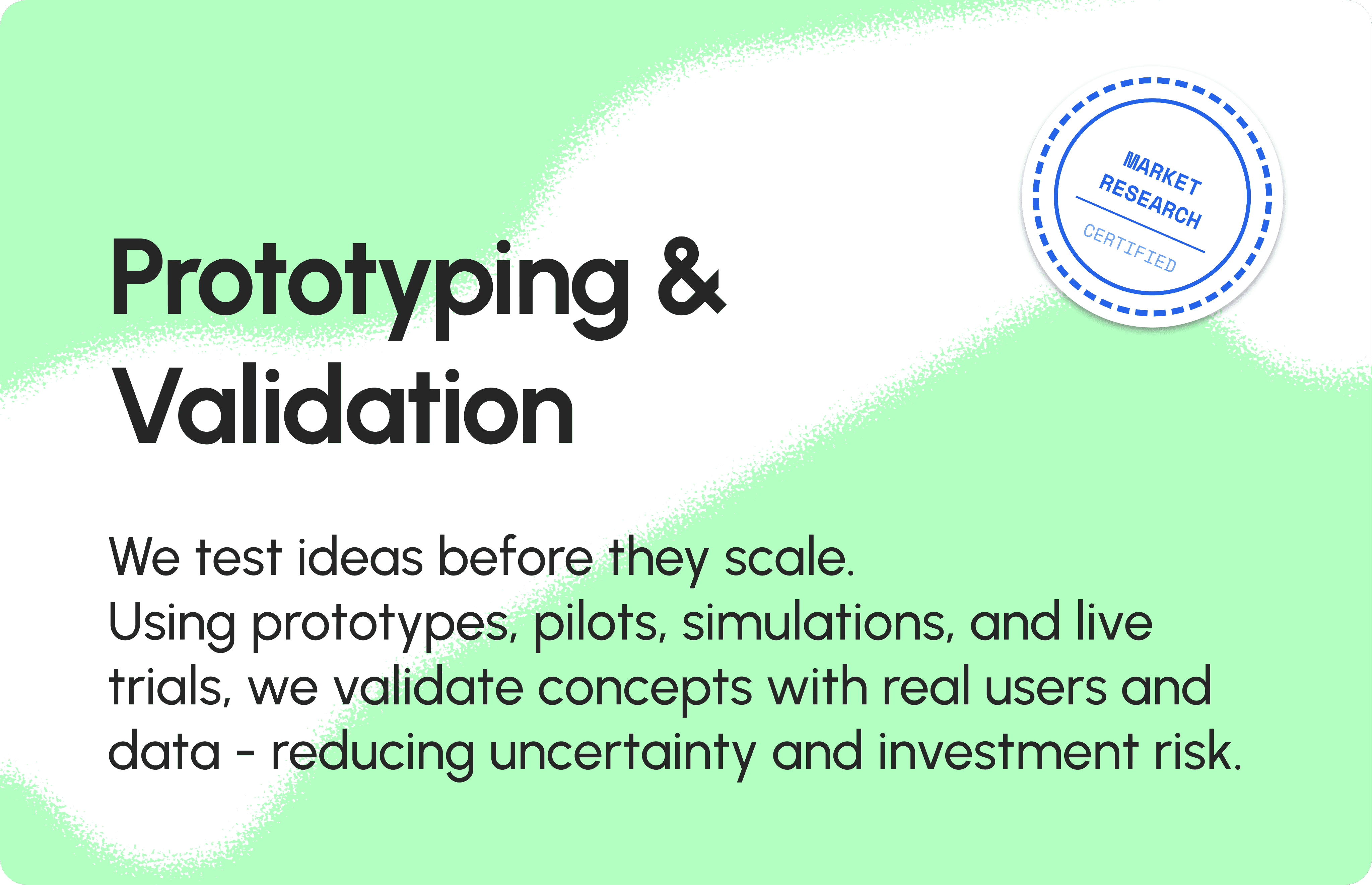 MARKET RESEARCH
CERTIFIED

Prototyping & Validation

We test ideas before they scale.
Using prototypes, pilots, simulations, and live trials, we validate concepts with real users and data - reducing uncertainty and investment risk.